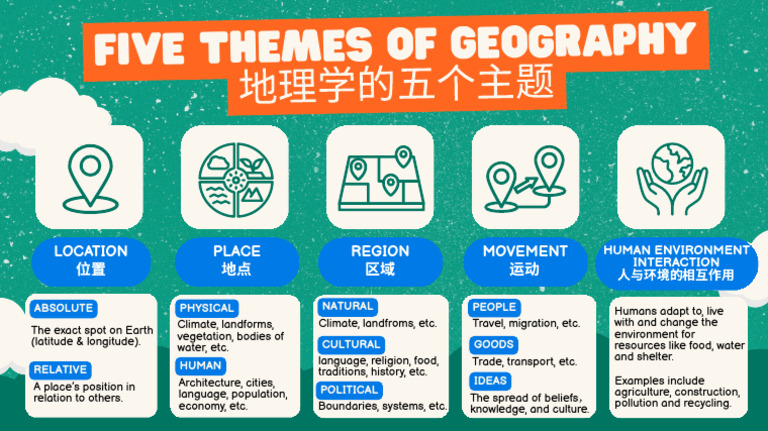 FIVE THEMES OF GEOGRAPHY
地理学的五个主题

LOCATION
位置

ABSOLUTE
The exact spot on Earth (latitude & longitude).

RELATIVE
A place's position in relation to others.

PLACE
地点

PHYSICAL
Climate, landforms, vegetation, bodies of water, etc.

HUMAN
Architecture, cities, language, population, economy, etc.

REGION
区域

NATURAL
Climate, landfroms, etc.

CULTURAL
language, religion, food, traditions, history, etc.

POLITICAL
Boundaries, systems, etc.

MOVEMENT
运动

PEOPLE
Travel, migration, etc.

GOODS
Trade, transport, etc.

IDEAS
The spread of beliefs, knowledge, and culture.

HUMAN ENVIRONMENT INTERACTION
人与环境的相互作用

Humans adapt to, live with and change the environment for resources like food, water and shelter.

Examples include agriculture, construction, pollution and recycling.